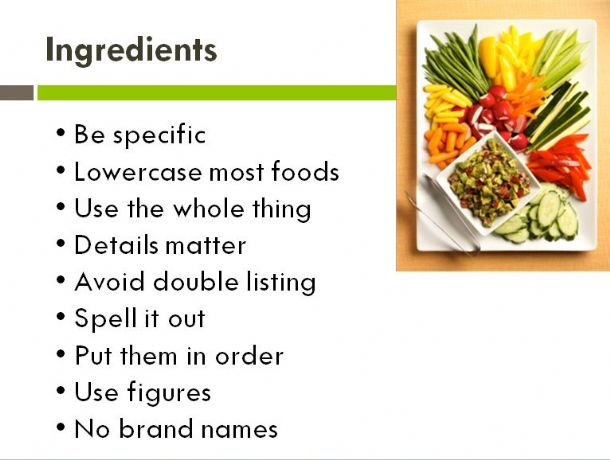 Ingredients

• Be specific
• Lowercase most foods
• Use the whole thing
• Details matter
• Avoid double listing
• Spell it out
• Put them in order
• Use figures
• No brand names